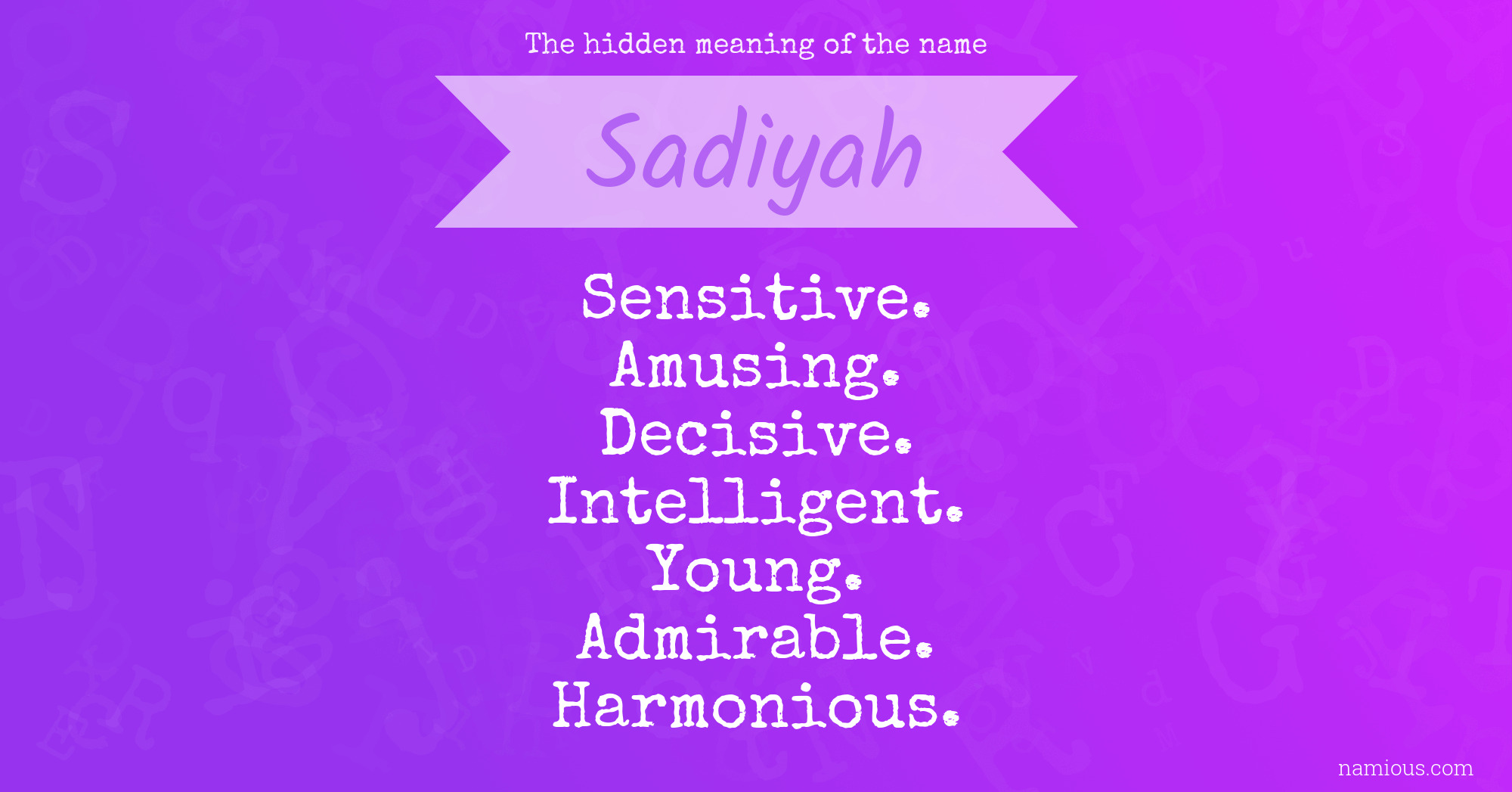 The hidden meaning of the name

Sadiyah

Sensitive.
Amusing.
Decisive.
Intelligent.
Young.
Admirable.
Harmonious.

namious.com